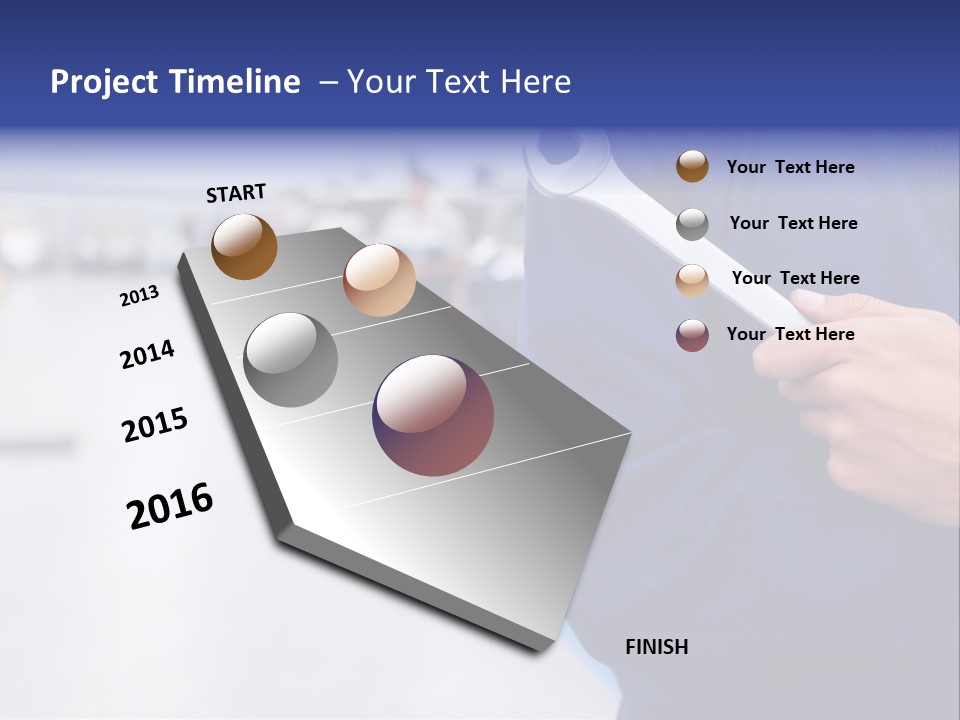 Project Timeline – Your Text Here

START

2013

2014

2015

2016

Your Text Here

Your Text Here

Your Text Here

Your Text Here

FINISH